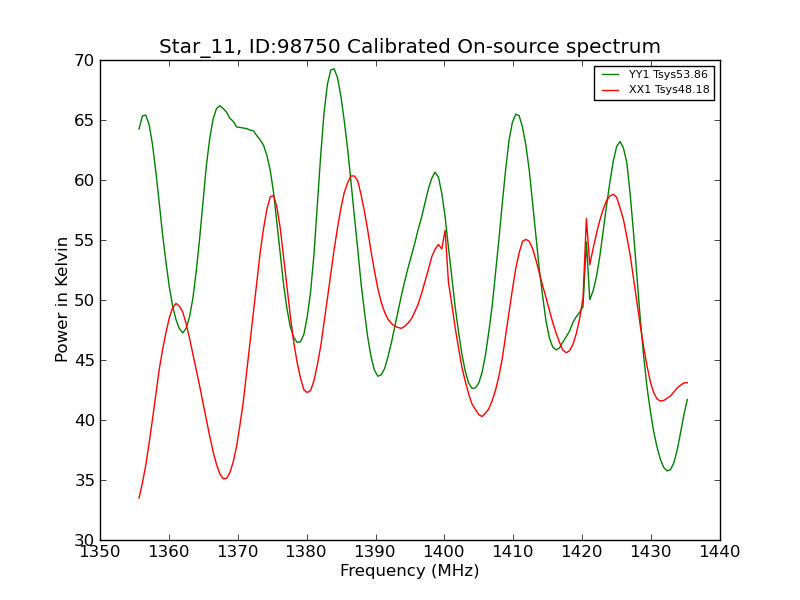 Star_11, ID:98750 Calibrated On-source spectrum

YY1 Tsys53.86
XX1 Tsys48.18

Power in Kelvin

70
65
60
55
50
45
40
35
30

1350 1360 1370 1380 1390 1400 1410 1420 1430 1440

Frequency (MHz)